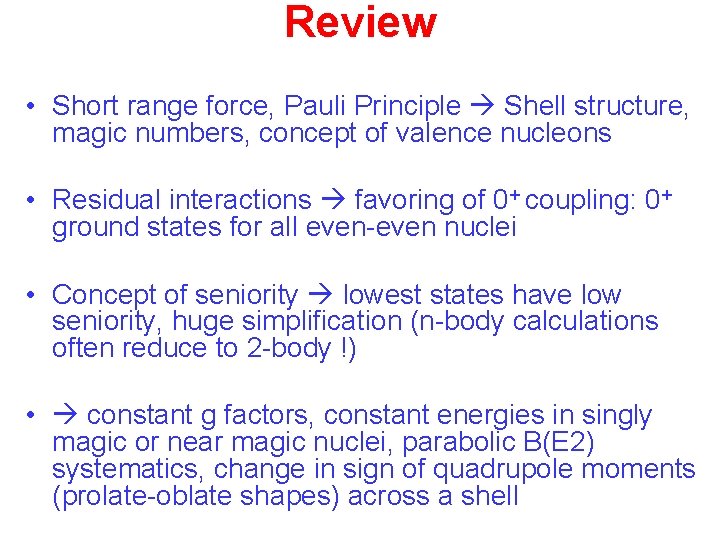 Review

• Short range force, Pauli Principle → Shell structure, magic numbers, concept of valence nucleons

• Residual interactions → favoring of $0^+$ coupling: $0^+$ ground states for all even-even nuclei

• Concept of seniority → lowest states have low seniority, huge simplification (n-body calculations often reduce to 2-body !)

• → constant g factors, constant energies in singly magic or near magic nuclei, parabolic B(E2) systematics, change in sign of quadrupole moments (prolate-oblate shapes) across a shell